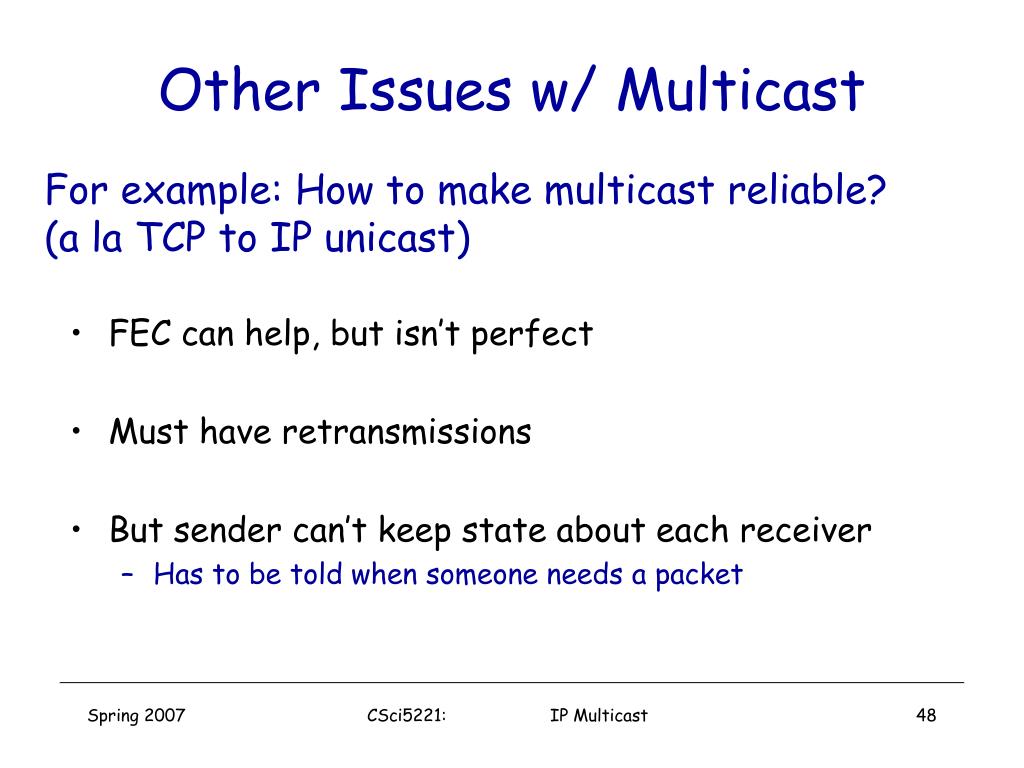 Other Issues w/ Multicast

For example: How to make multicast reliable? (a la TCP to IP unicast)

• FEC can help, but isn't perfect

• Must have retransmissions

• But sender can't keep state about each receiver
– Has to be told when someone needs a packet

Spring 2007 CSci5221: IP Multicast 48